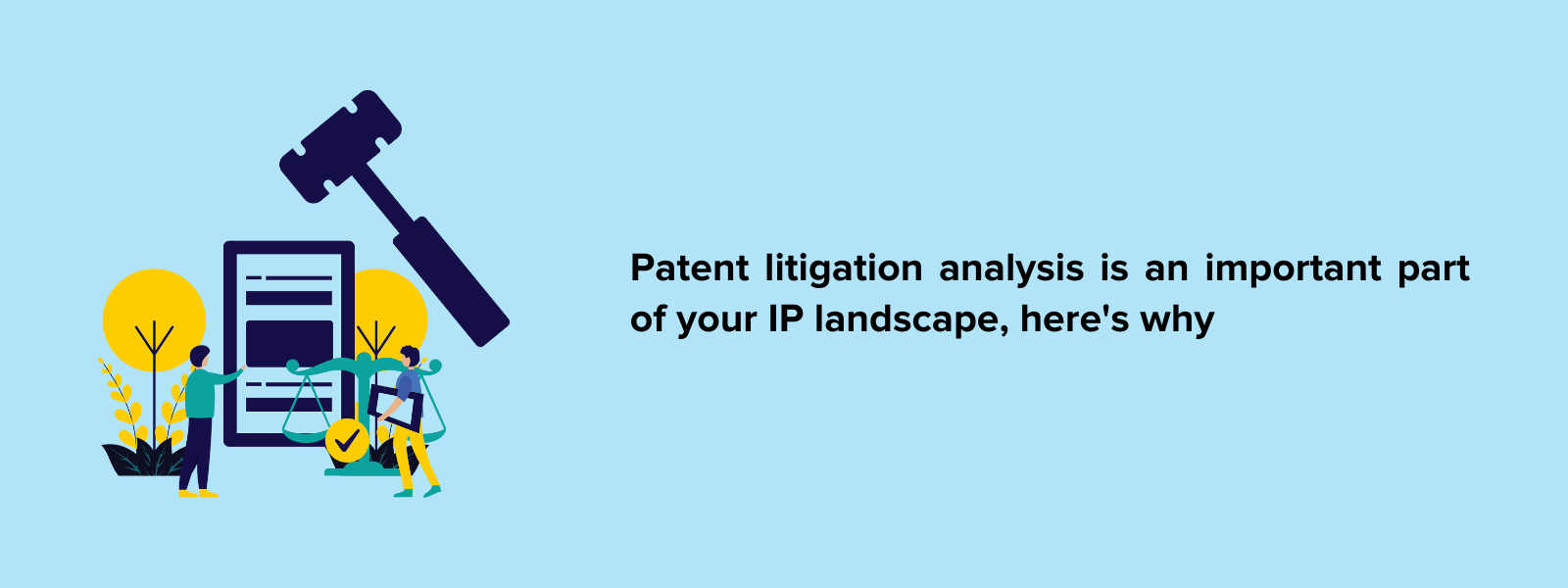 Patent litigation analysis is an important part of your IP landscape, here's why